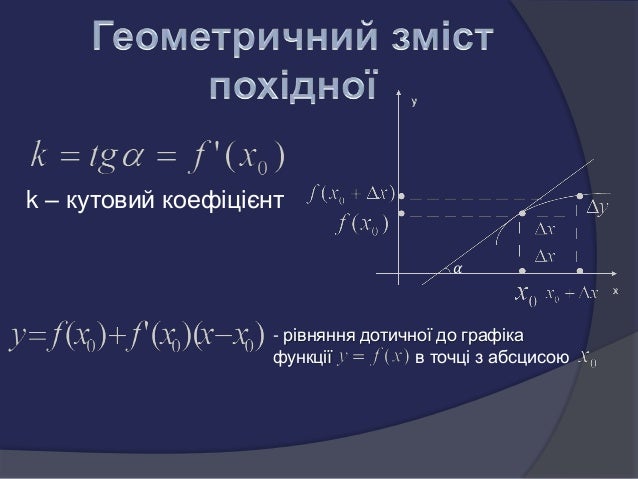 Геометричний зміст похідної

$k = tg\alpha = f'(x_0)$

k – кутовий коефіцієнт

y

$f(x_0 + \Delta x)$

$f(x_0)$

$\Delta y$

$\Delta x$

$\Delta x$

$\alpha$

$x_0$ $x_0 + \Delta x$

x

$y = f(x_0) + f'(x_0)(x - x_0)$ - рівняння дотичної до графіка функції $y = f(x)$ в точці з абсцисою $x_0$